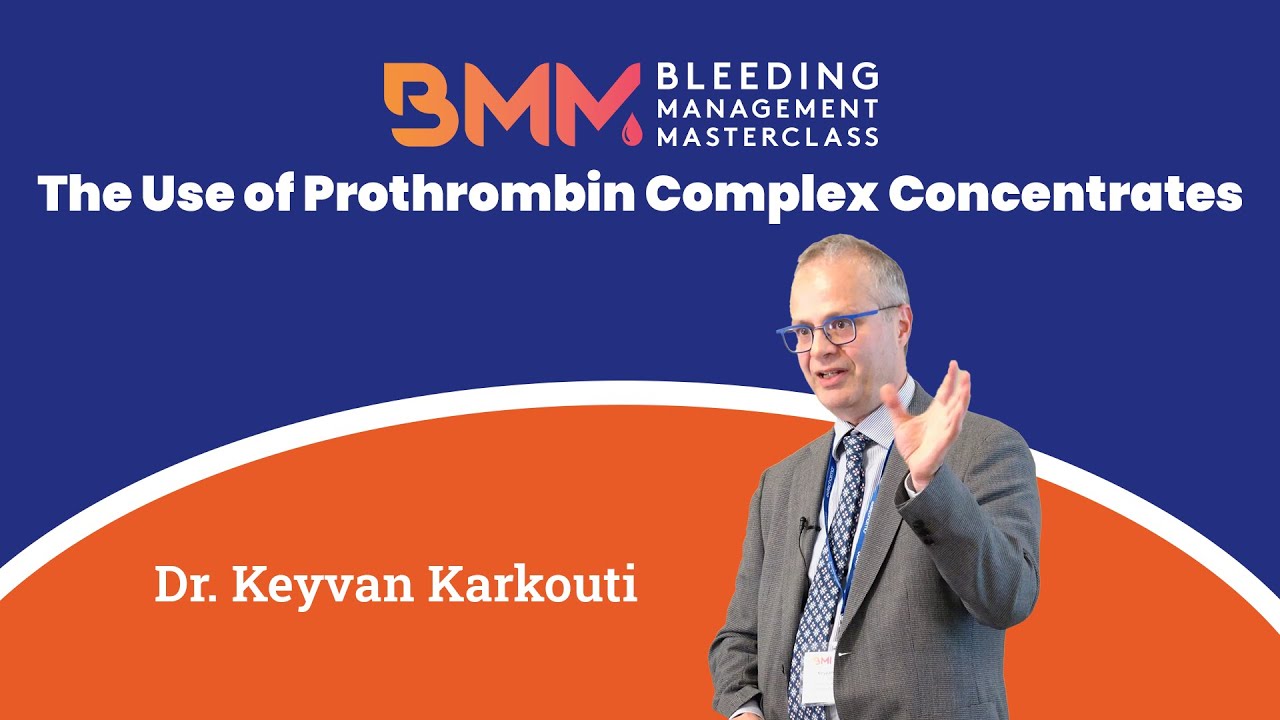 BMM BLEEDING MANAGEMENT MASTERCLASS

The Use of Prothrombin Complex Concentrates

Dr. Keyvan Karkouti